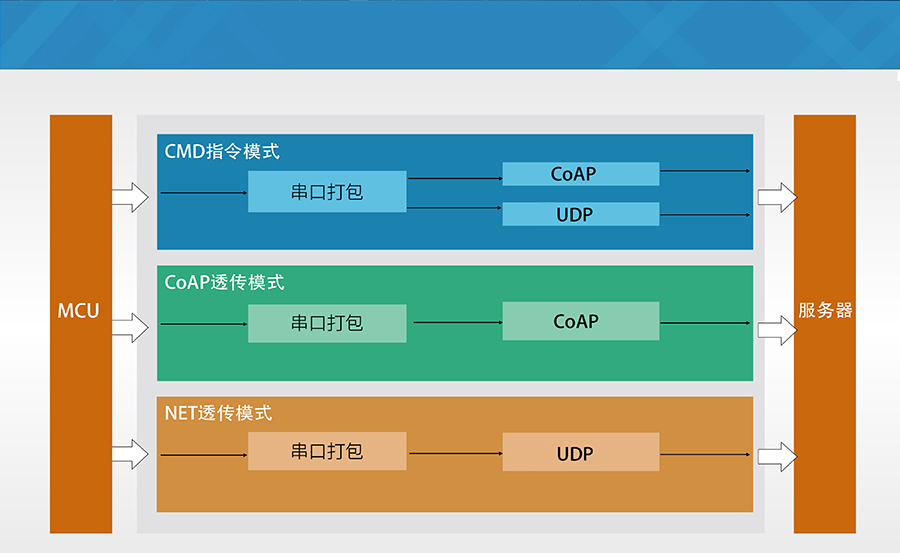 MCU

CMD指令模式

串口打包

CoAP

UDP

CoAP透传模式

串口打包

CoAP

NET透传模式

串口打包

UDP

服务器